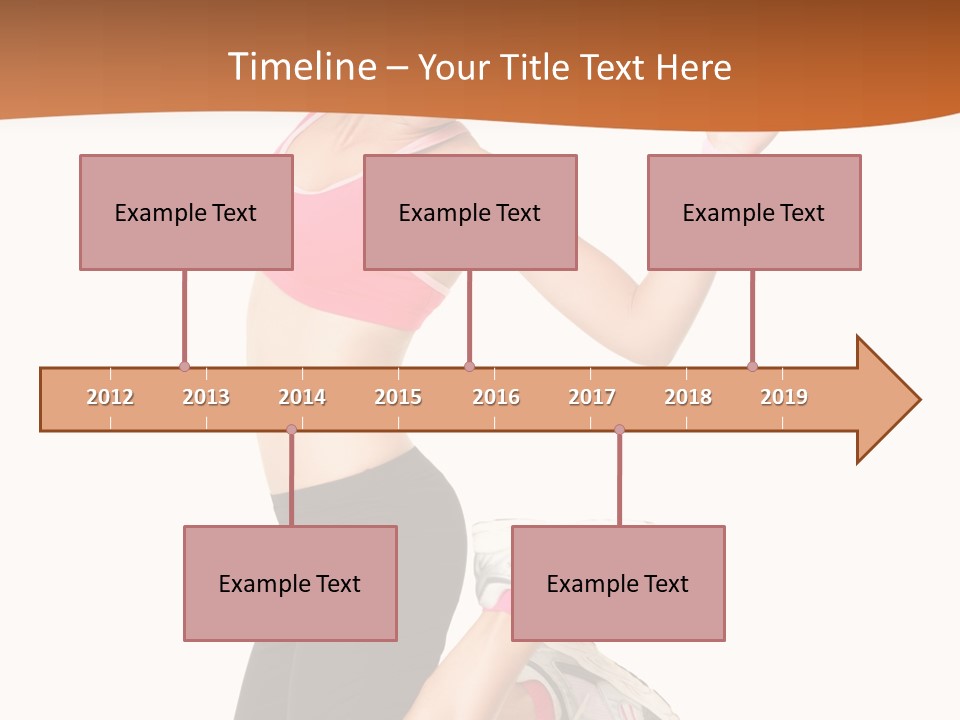 Timeline – Your Title Text Here

Example Text

Example Text

Example Text

2012 2013 2014 2015 2016 2017 2018 2019

Example Text

Example Text